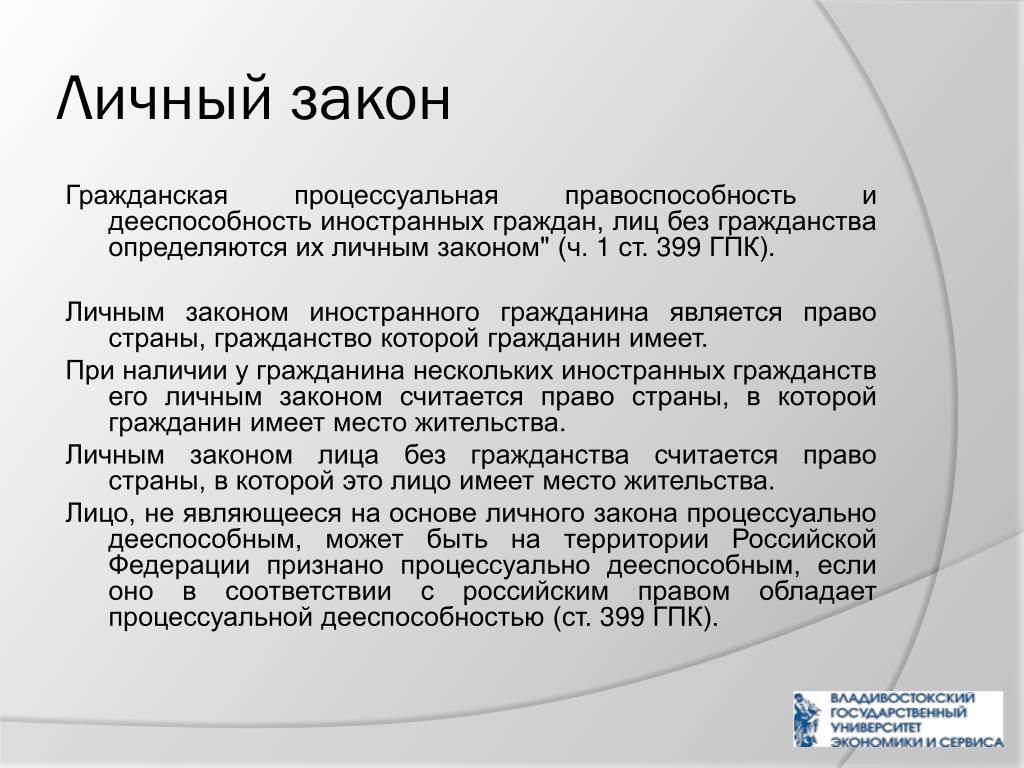 Личный закон

Гражданская процессуальная правоспособность и дееспособность иностранных граждан, лиц без гражданства определяются их личным законом" (ч. 1 ст. 399 ГПК).

Личным законом иностранного гражданина является право страны, гражданство которой гражданин имеет.

При наличии у гражданина нескольких иностранных гражданств его личным законом считается право страны, в которой гражданин имеет место жительства.

Личным законом лица без гражданства считается право страны, в которой это лицо имеет место жительства.

Лицо, не являющееся на основе личного закона процессуально дееспособным, может быть на территории Российской Федерации признано процессуально дееспособным, если оно в соответствии с российским правом обладает процессуальной дееспособностью (ст. 399 ГПК).

ВЛАДИВОСТОКСКИЙ ГОСУДАРСТВЕННЫЙ УНИВЕРСИТЕТ ЭКОНОМИКИ И СЕРВИСА